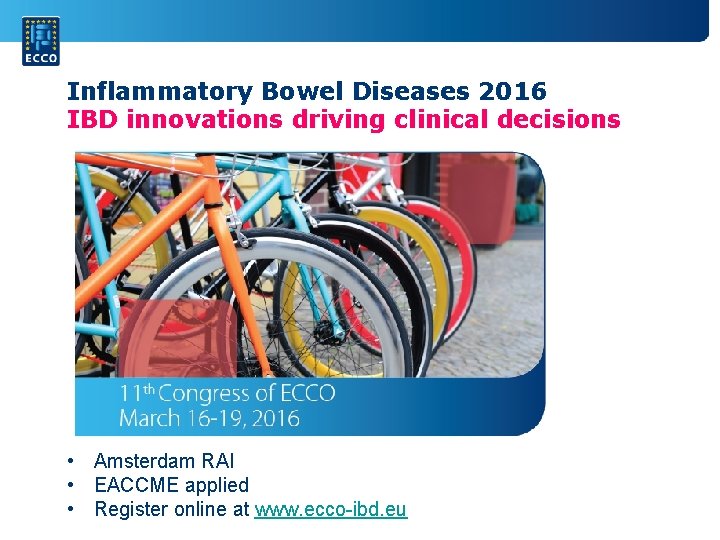 ECCO

Inflammatory Bowel Diseases 2016
IBD innovations driving clinical decisions

11th Congress of ECCO
March 16-19, 2016

• Amsterdam RAI
• EACCME applied
• Register online at www.ecco-ibd.eu